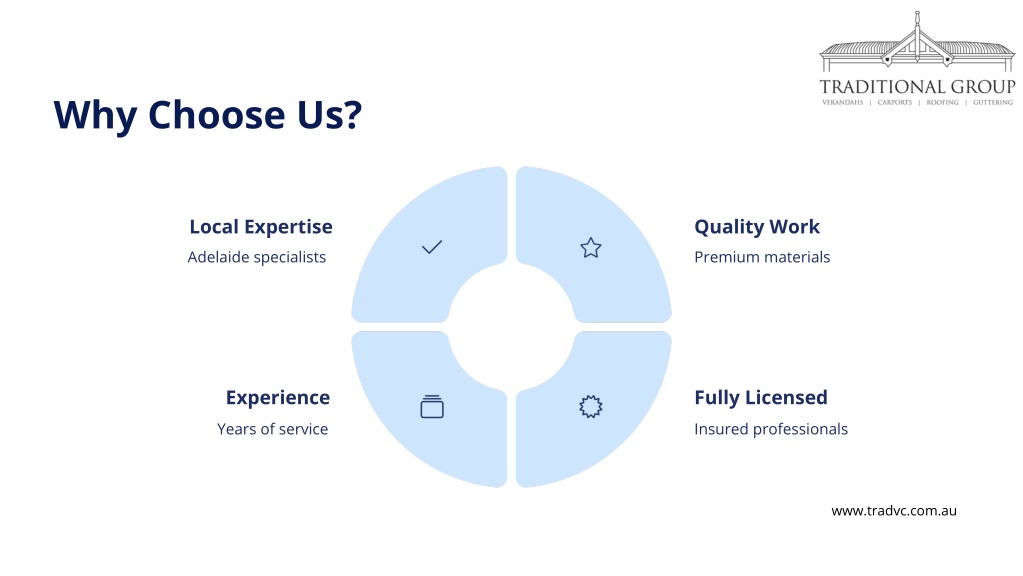 TRADITIONAL GROUP
VERANDAHS | CARPORTS | ROOFING | GUTTERING

Why Choose Us?

Local Expertise
Adelaide specialists

Quality Work
Premium materials

Experience
Years of service

Fully Licensed
Insured professionals

www.tradvc.com.au